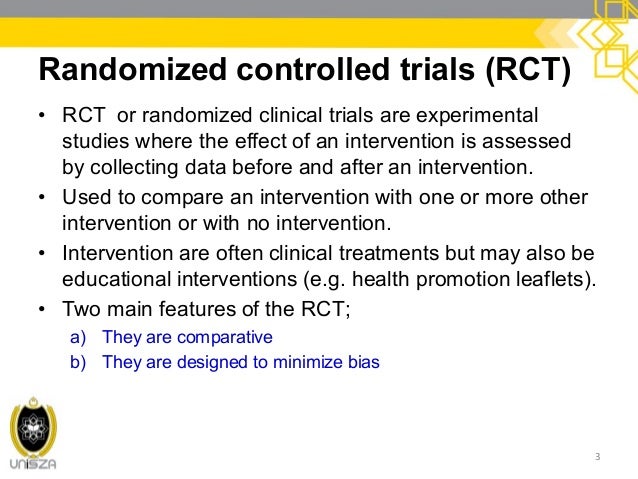 Randomized controlled trials (RCT)

• RCT or randomized clinical trials are experimental studies where the effect of an intervention is assessed by collecting data before and after an intervention.

• Used to compare an intervention with one or more other intervention or with no intervention.

• Intervention are often clinical treatments but may also be educational interventions (e.g. health promotion leaflets).

• Two main features of the RCT;

a) They are comparative

b) They are designed to minimize bias

UniSZA

3